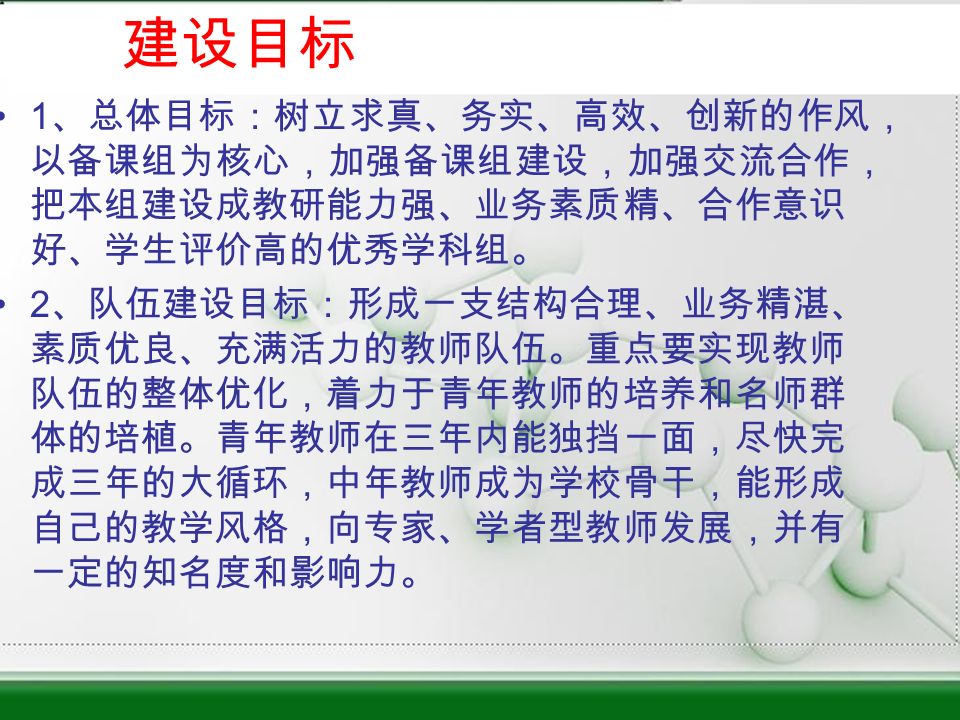 建设目标

• 1、总体目标：树立求真、务实、高效、创新的作风，以备课组为核心，加强备课组建设，加强交流合作，把本组建设成教研能力强、业务素质精、合作意识好、学生评价高的优秀学科组。

• 2、队伍建设目标：形成一支结构合理、业务精湛、素质优良、充满活力的教师队伍。重点要实现教师队伍的整体优化，着力于青年教师的培养和名师群体的培植。青年教师在三年内能独挡一面，尽快完成三年的大循环，中年教师成为学校骨干，能形成自己的教学风格，向专家、学者型教师发展，并有一定的知名度和影响力。